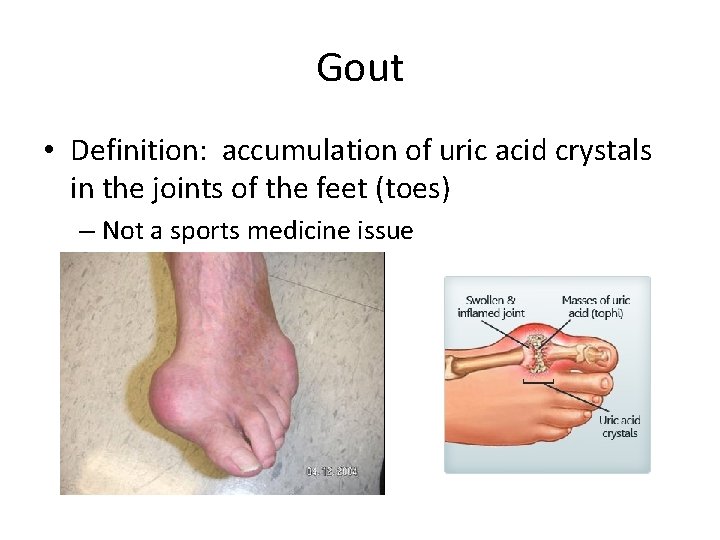 Gout

• Definition: accumulation of uric acid crystals in the joints of the feet (toes)

– Not a sports medicine issue

04.12.2003

Swollen & inflamed joint

Masses of uric acid (tophi)

Uric acid crystals